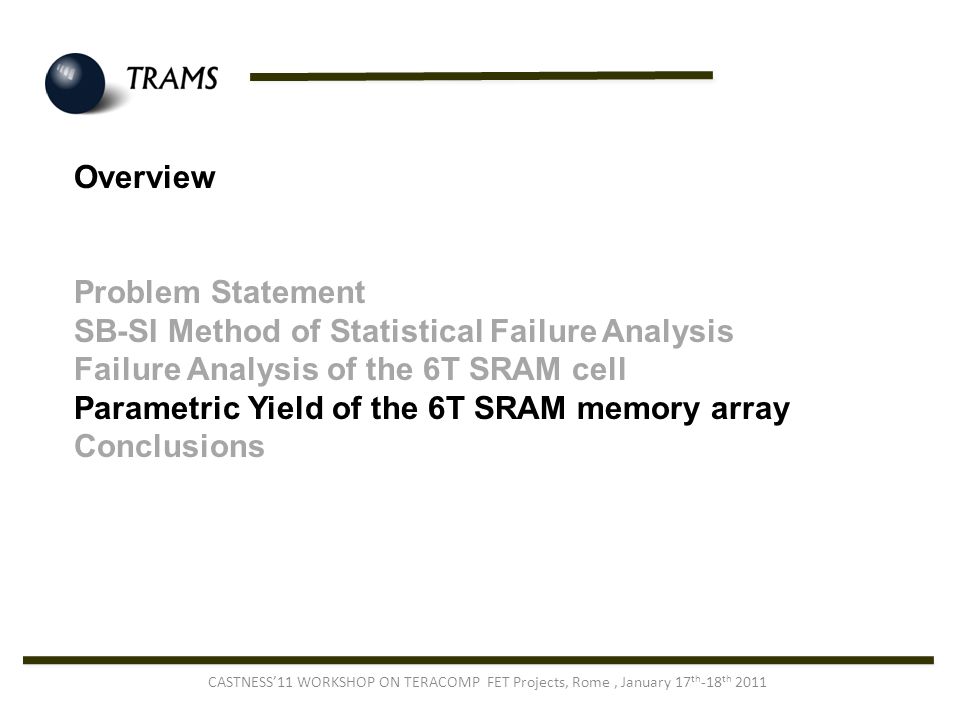 TRAMS

Overview

Problem Statement
SB-SI Method of Statistical Failure Analysis
Failure Analysis of the 6T SRAM cell
Parametric Yield of the 6T SRAM memory array
Conclusions

CASTNESS'11 WORKSHOP ON TERACOMP FET Projects, Rome , January 17$^{th}$-18$^{th}$ 2011